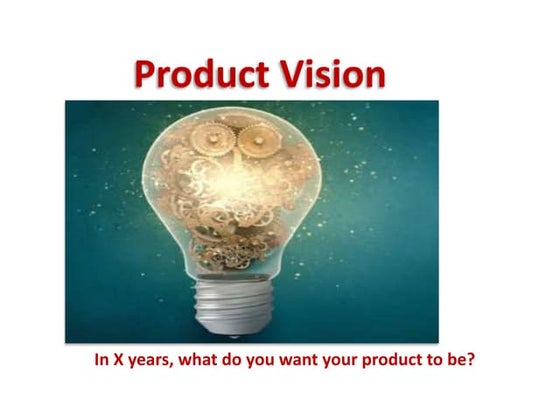 Product Vision

In X years, what do you want your product to be?